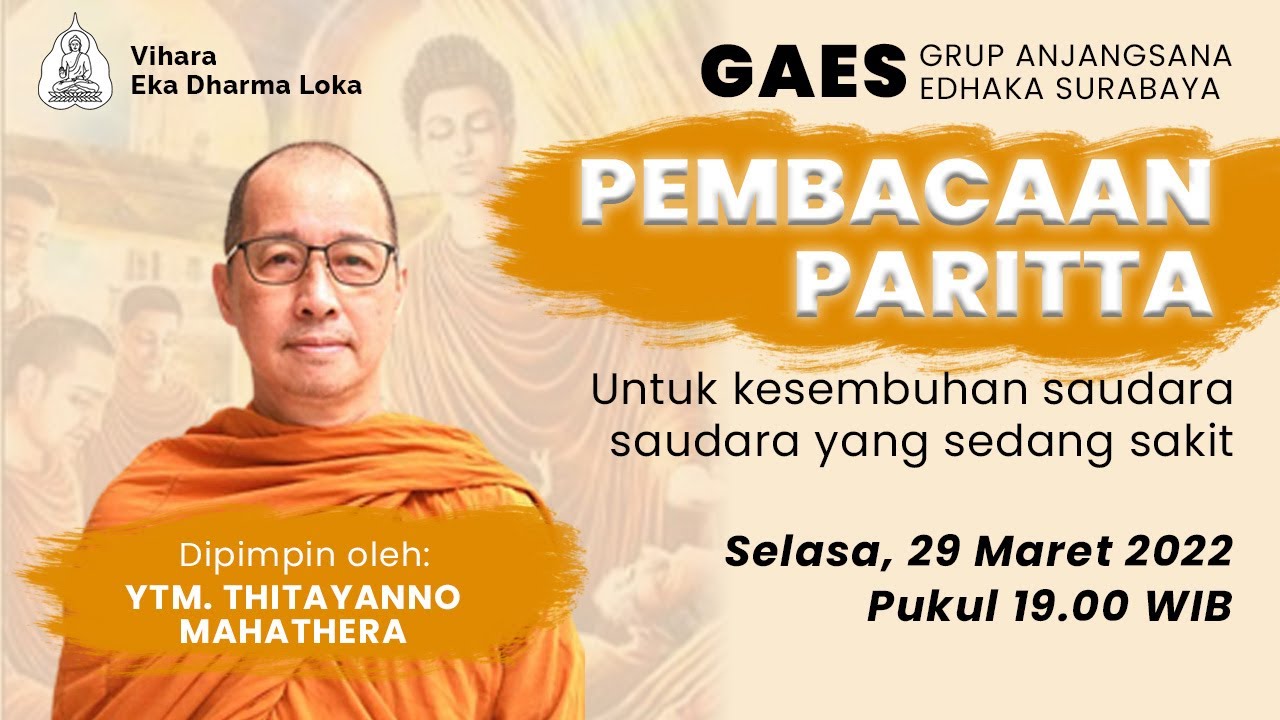 Vihara
Eka Dharma Loka

GAES GRUP ANJANGSANA
EDHAKA SURABAYA

PEMBACAAN
PARITTA

Untuk kesembuhan saudara saudara yang sedang sakit

Selasa, 29 Maret 2022
Pukul 19.00 WIB

Dipimpin oleh:
YTM. THITAYANNO MAHATHERA